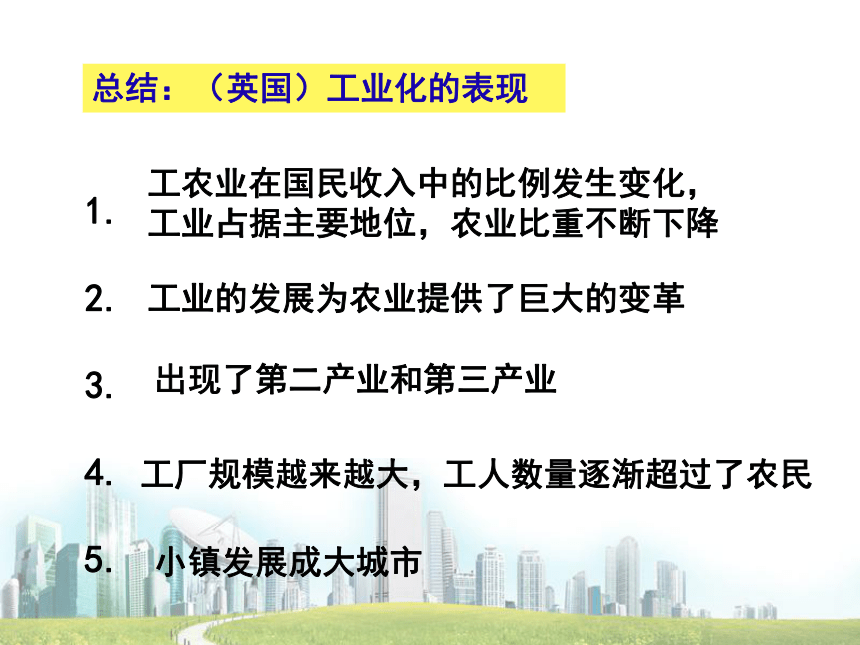 总结：（英国）工业化的表现

1. 工农业在国民收入中的比例发生变化，工业占据主要地位，农业比重不断下降

2. 工业的发展为农业提供了巨大的变革

3. 出现了第二产业和第三产业

4. 工厂规模越来越大，工人数量逐渐超过了农民

5. 小镇发展成大城市